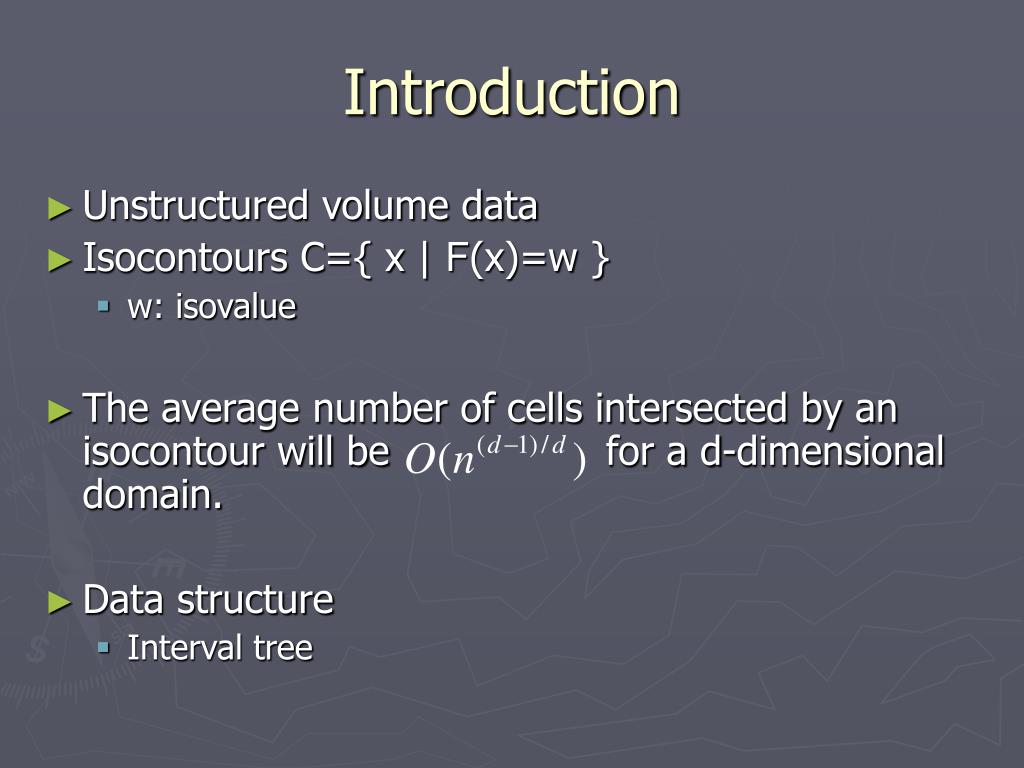 Introduction

► Unstructured volume data
► Isocontours C={ x | F(x)=w }
▪ w: isovalue

► The average number of cells intersected by an isocontour will be $O(n^{(d-1)/d})$ for a d-dimensional domain.

► Data structure
▪ Interval tree